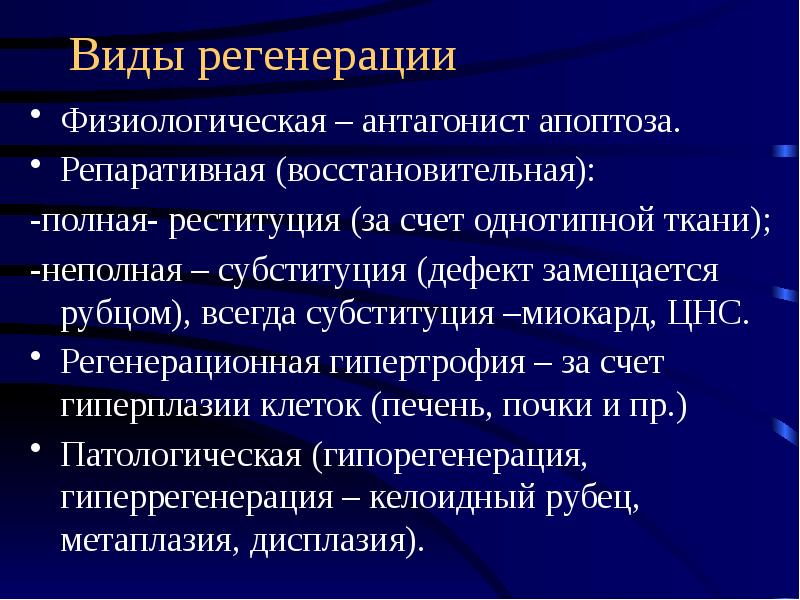 Виды регенерации

• Физиологическая – антагонист апоптоза.
• Репаративная (восстановительная):
-полная- реституция (за счет однотипной ткани);
-неполная – субституция (дефект замещается рубцом), всегда субституция –миокард, ЦНС.
• Регенерационная гипертрофия – за счет гиперплазии клеток (печень, почки и пр.)
• Патологическая (гипорегенерация, гиперрегенерация – келоидный рубец, метаплазия, дисплазия).